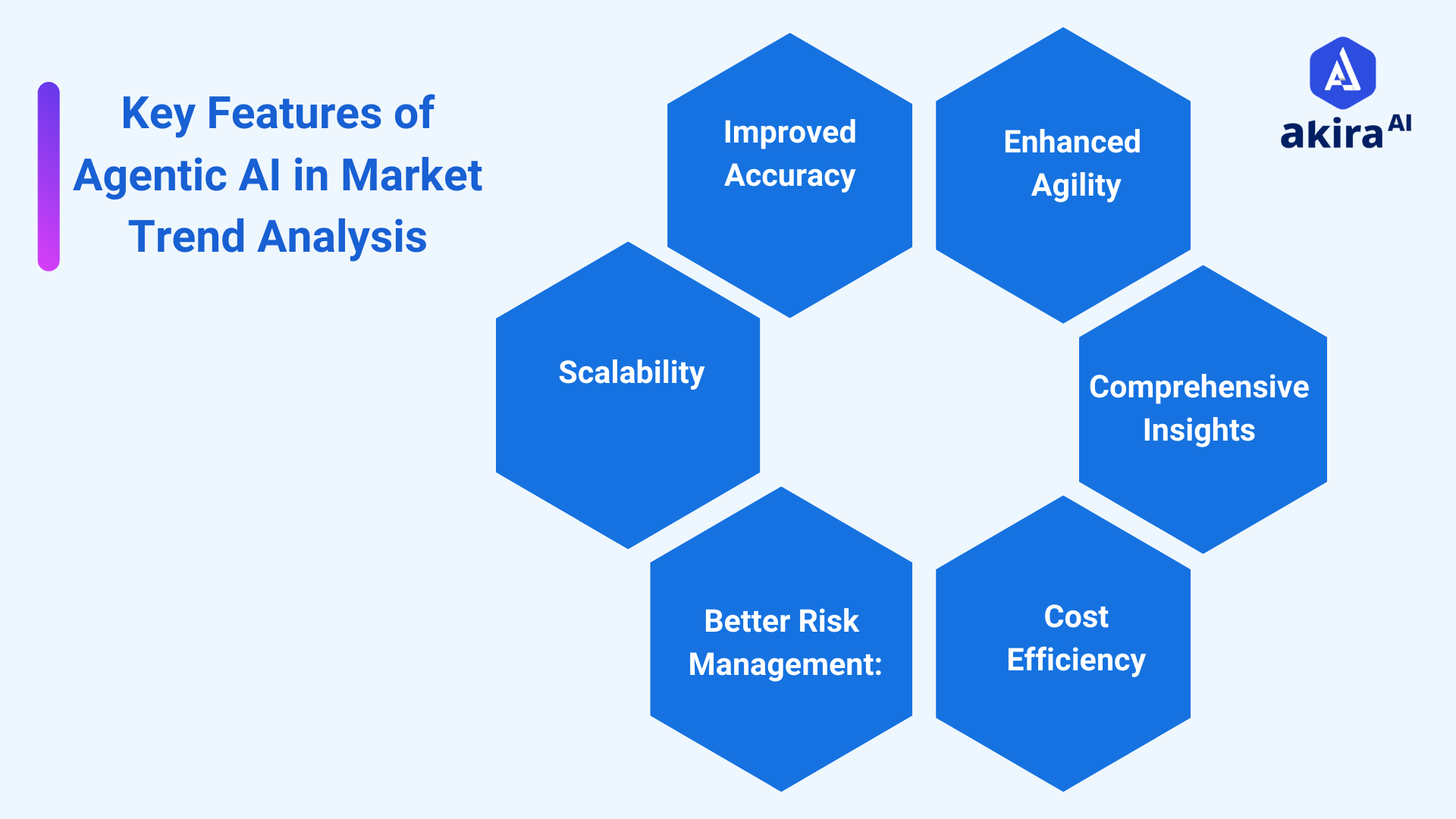 Key Features of Agentic AI in Market Trend Analysis

Improved Accuracy

Enhanced Agility

akira AI

Scalability

Comprehensive Insights

Better Risk Management:

Cost Efficiency